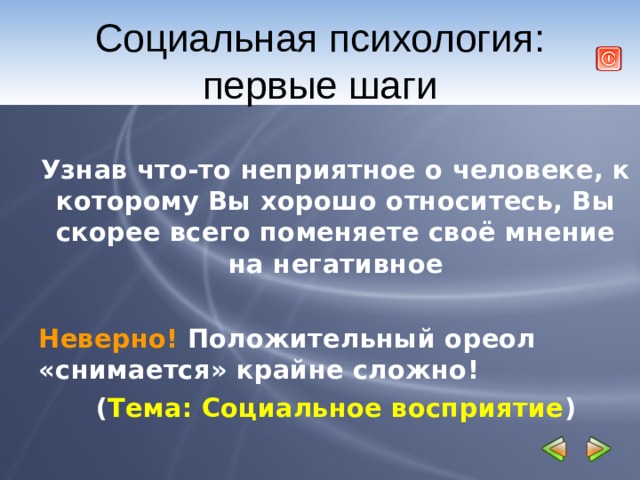 Социальная психология: первые шаги

Узнав что-то неприятное о человеке, к которому Вы хорошо относитесь, Вы скорее всего поменяете своё мнение на негативное

Неверно! Положительный ореол «снимается» крайне сложно!

(Тема: Социальное восприятие)